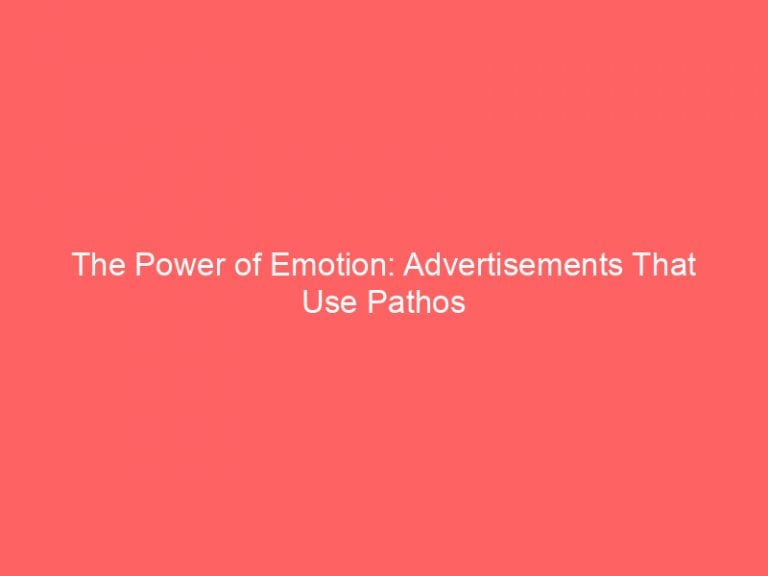 The Power of Emotion: Advertisements That Use Pathos